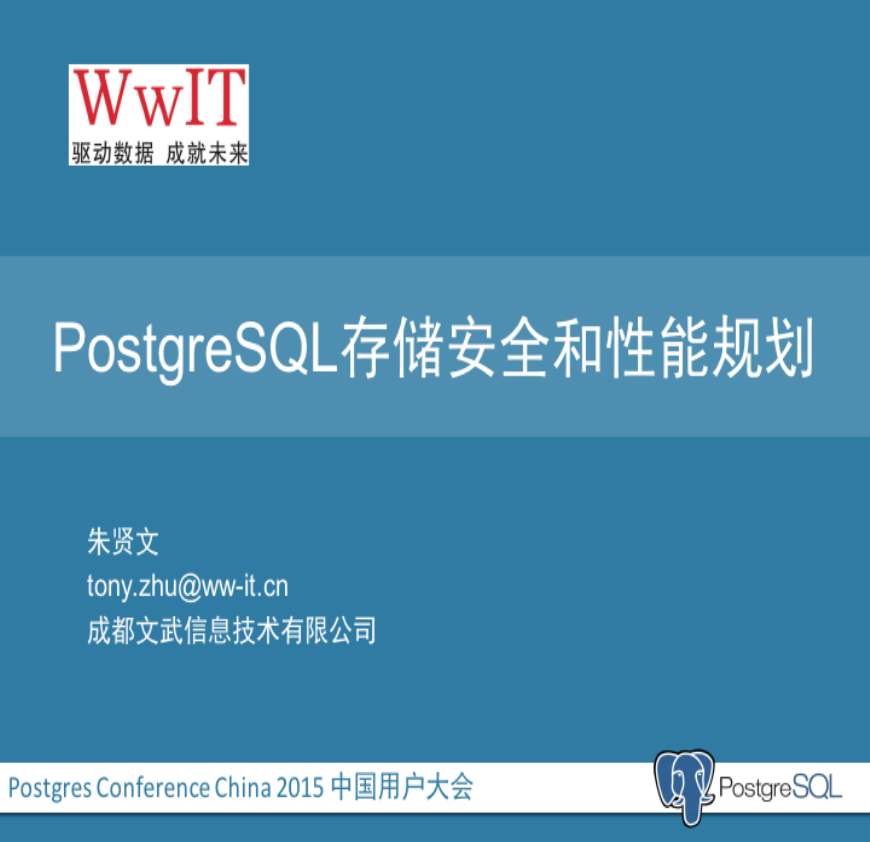 WwIT
驱动数据 成就未来

PostgreSQL存储安全和性能规划

朱贤文
tony.zhu@ww-it.cn
成都文武信息技术有限公司

Postgres Conference China 2015 中国用户大会

PostgreSQL